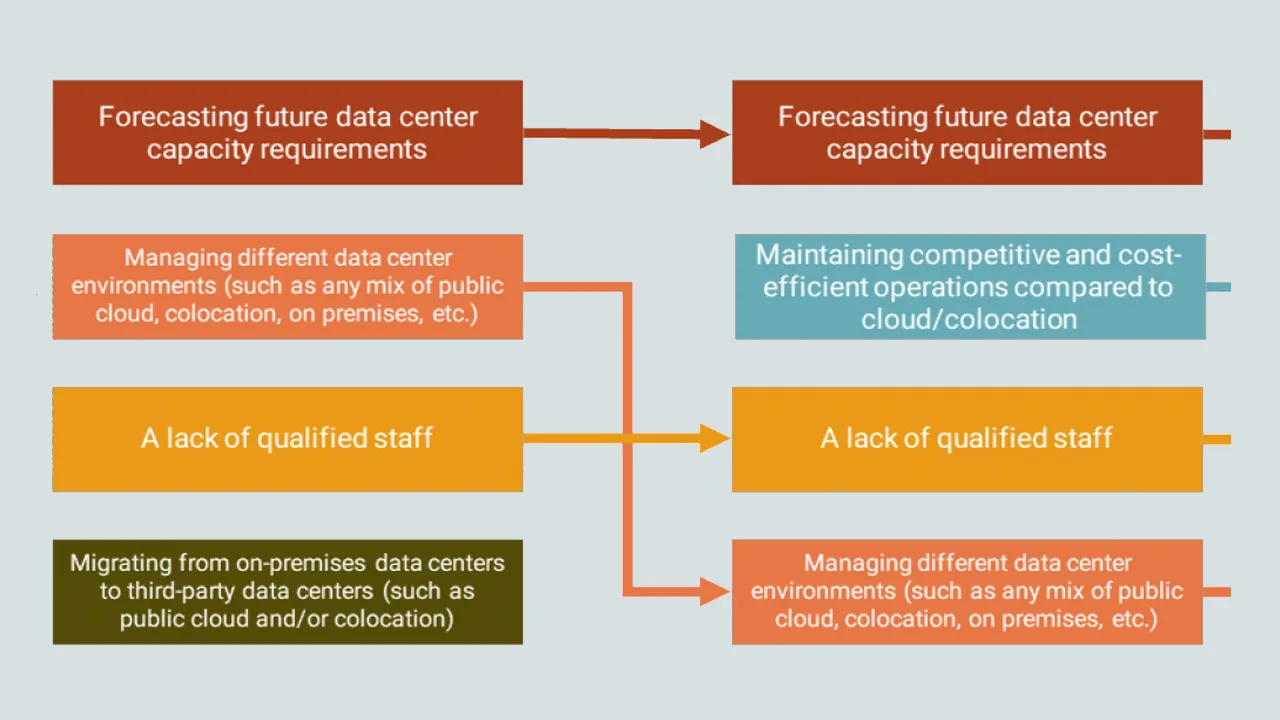 Forecasting future data center capacity requirements

Managing different data center environments (such as any mix of public cloud, colocation, on premises, etc.)

A lack of qualified staff

Migrating from on-premises data centers to third-party data centers (such as public cloud and/or colocation)

Forecasting future data center capacity requirements

Maintaining competitive and cost-efficient operations compared to cloud/colocation

A lack of qualified staff

Managing different data center environments (such as any mix of public cloud, colocation, on premises, etc.)